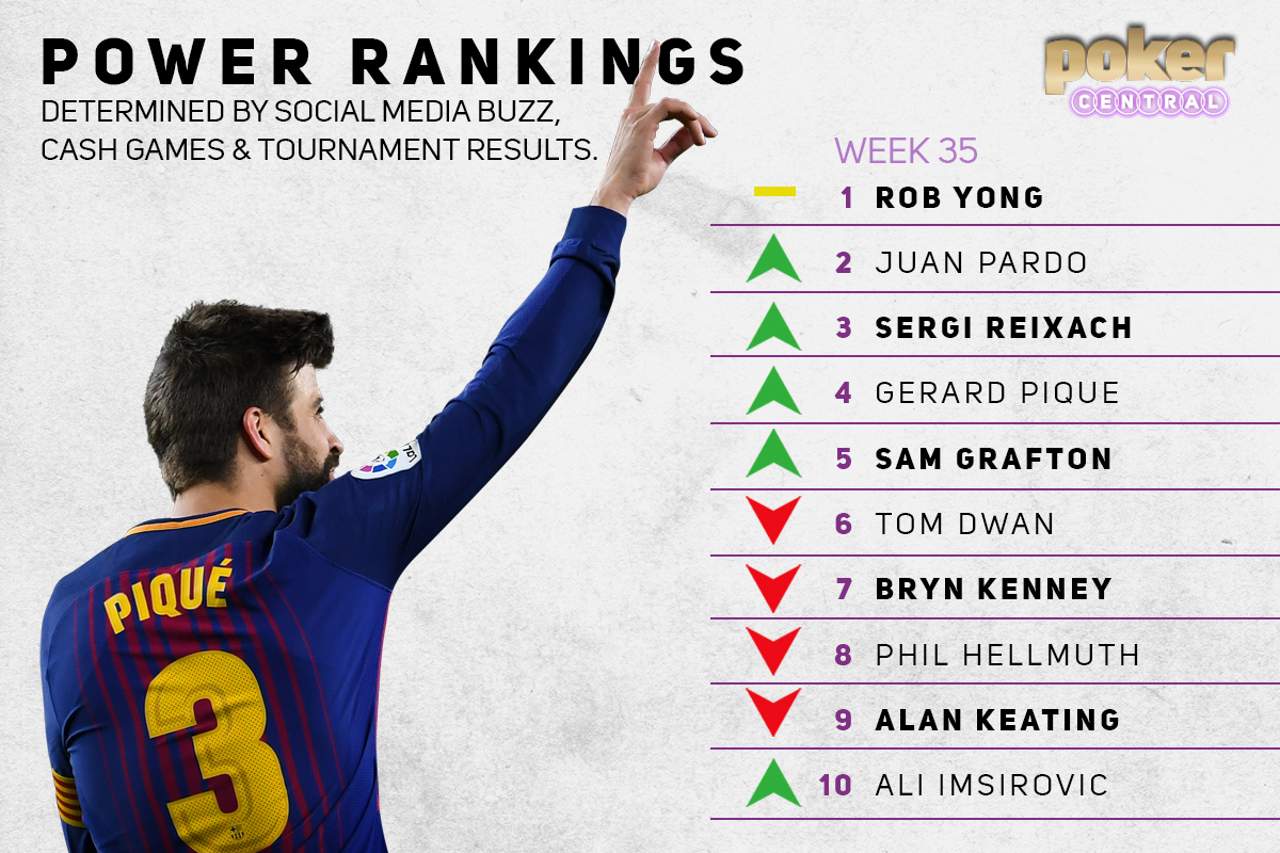 POWER RANKINGS
DETERMINED BY SOCIAL MEDIA BUZZ, CASH GAMES & TOURNAMENT RESULTS.

poker CENTRAL

WEEK 35

1 ROB YONG
2 JUAN PARDO
3 SERGI REIXACH
4 GERARD PIQUE
5 SAM GRAFTON
6 TOM DWAN
7 BRYN KENNEY
8 PHIL HELLMUTH
9 ALAN KEATING
10 ALI IMSIROVIC

PIQUÉ
3